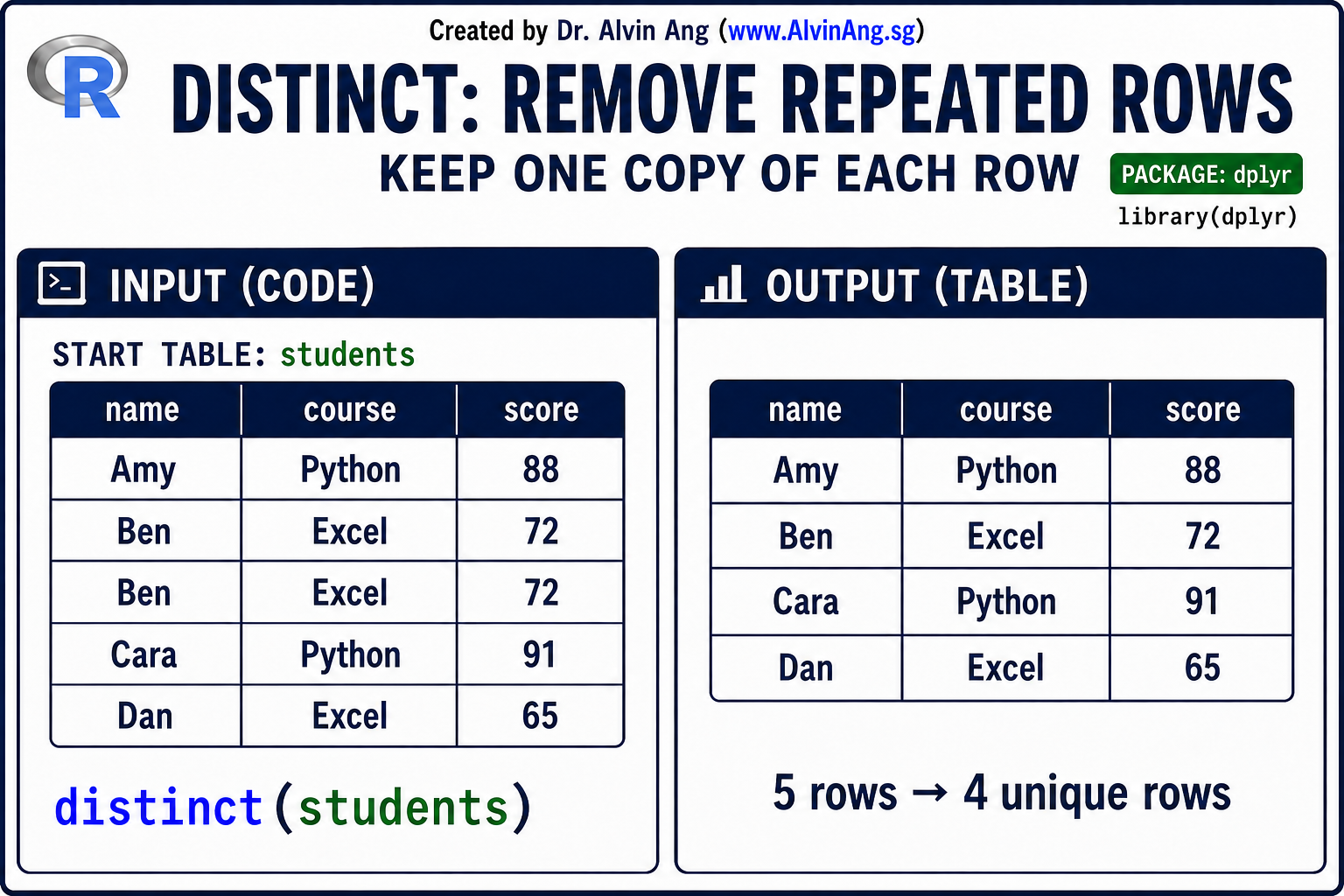 Created by Dr. Alvin Ang (www.AlvinAng.sg)

R

DISTINCT: REMOVE REPEATED ROWS

KEEP ONE COPY OF EACH ROW

PACKAGE: dplyr

library(dplyr)

INPUT (CODE)

START TABLE: students

| name | course | score |
|---|---|---|
| Amy | Python | 88 |
| Ben | Excel | 72 |
| Ben | Excel | 72 |
| Cara | Python | 91 |
| Dan | Excel | 65 |

distinct(students)

OUTPUT (TABLE)

| name | course | score |
|---|---|---|
| Amy | Python | 88 |
| Ben | Excel | 72 |
| Cara | Python | 91 |
| Dan | Excel | 65 |

5 rows → 4 unique rows